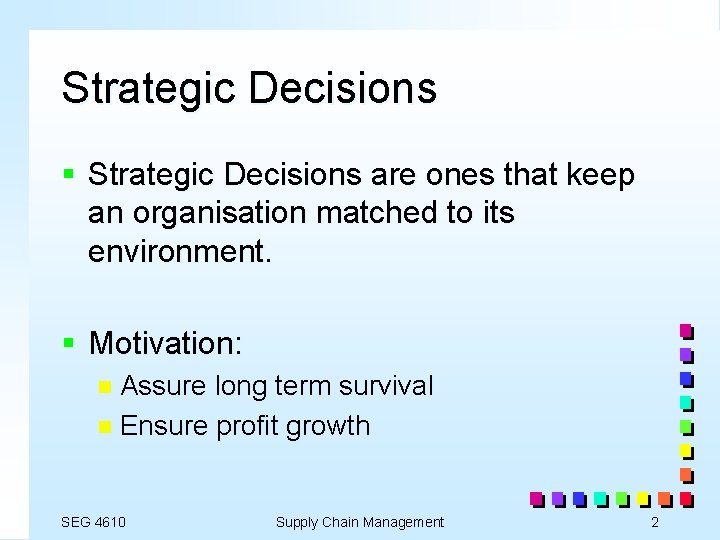 Strategic Decisions

- Strategic Decisions are ones that keep an organisation matched to its environment.

- Motivation:
  - Assure long term survival
  - Ensure profit growth

SEG 4610 Supply Chain Management 2